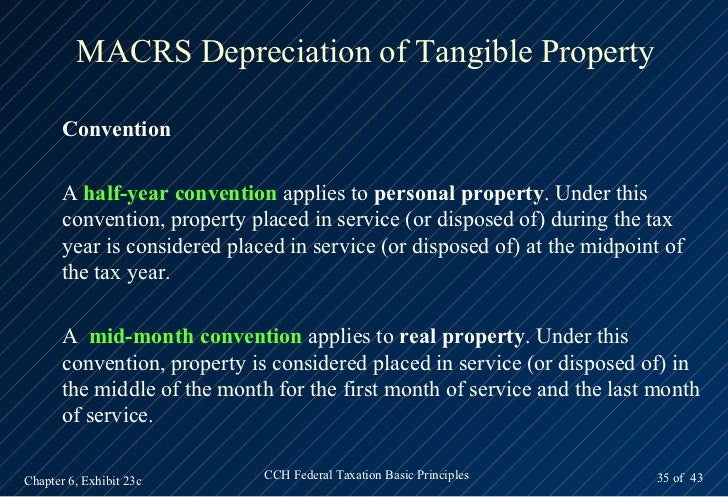 MACRS Depreciation of Tangible Property

Convention

A half-year convention applies to personal property. Under this convention, property placed in service (or disposed of) during the tax year is considered placed in service (or disposed of) at the midpoint of the tax year.

A mid-month convention applies to real property. Under this convention, property is considered placed in service (or disposed of) in the middle of the month for the first month of service and the last month of service.

Chapter 6, Exhibit 23c

CCH Federal Taxation Basic Principles

35 of 43